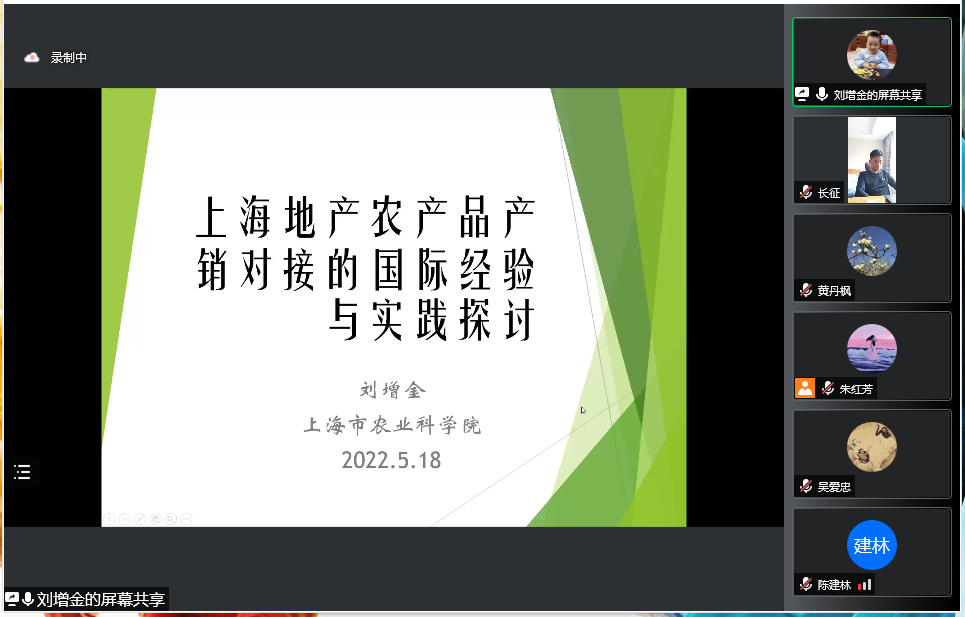 录制中

上海地产农产品产销对接的国际经验与实践探讨

刘增金
上海市农业科学院
2022.5.18

刘增金的屏幕共享

刘增金的屏幕共享
长征
黄丹枫
朱红芳
吴爱忠
建林
陈建林